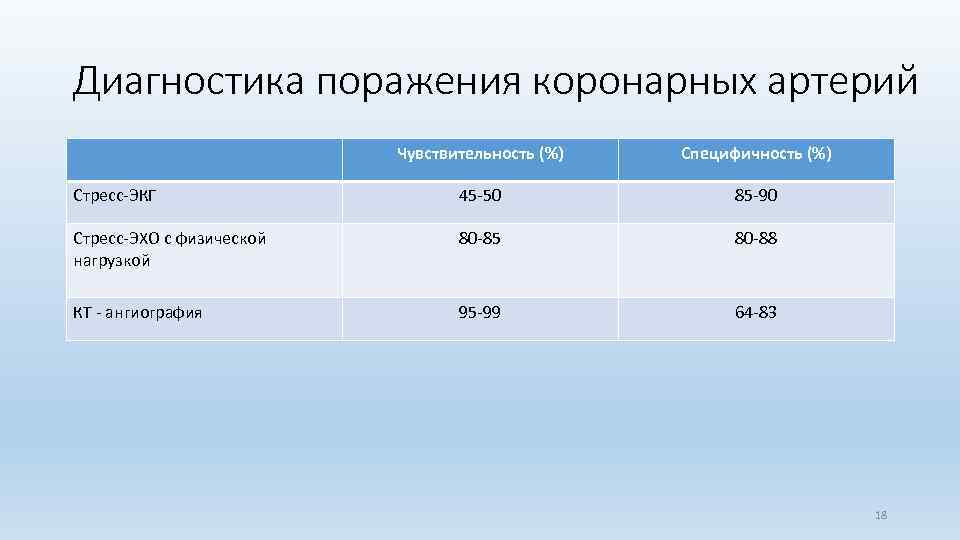 Диагностика поражения коронарных артерий

| | Чувствительность (%) | Специфичность (%) |
|---|---|---|
| Стресс-ЭКГ | 45-50 | 85-90 |
| Стресс-ЭХО с физической нагрузкой | 80-85 | 80-88 |
| КТ - ангиография | 95-99 | 64-83 |

18